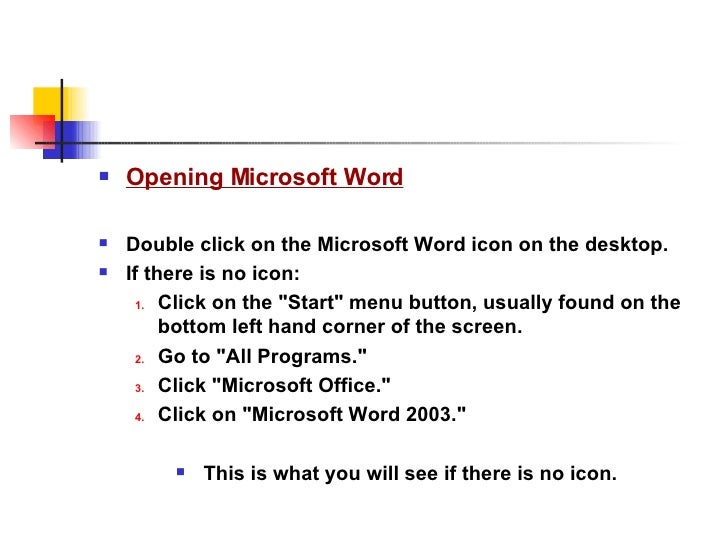 Opening Microsoft Word

Double click on the Microsoft Word icon on the desktop.

If there is no icon:

1. Click on the "Start" menu button, usually found on the bottom left hand corner of the screen.
2. Go to "All Programs."
3. Click "Microsoft Office."
4. Click on "Microsoft Word 2003."

This is what you will see if there is no icon.